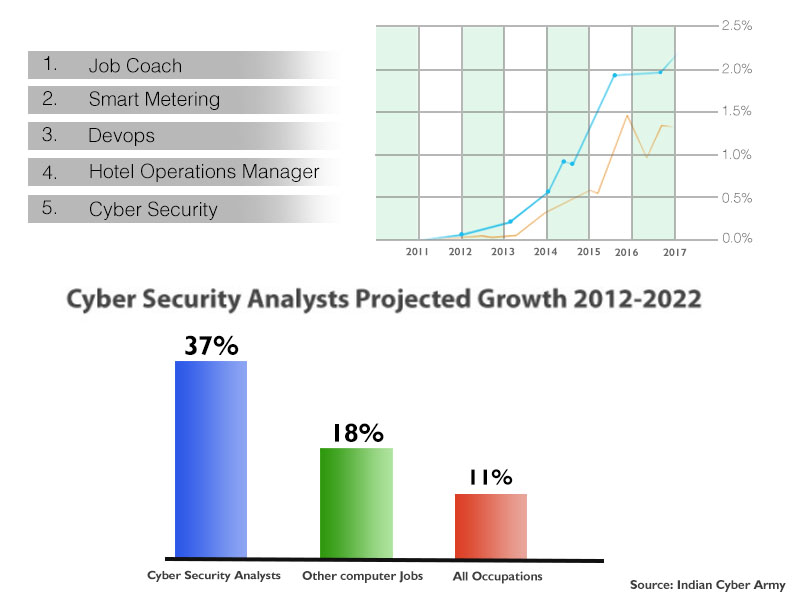 1. Job Coach
2. Smart Metering
3. Devops
4. Hotel Operations Manager
5. Cyber Security

2.5%
2.0%
1.5%
1.0%
0.5%
0.0%

2011 2012 2013 2014 2015 2016 2017

Cyber Security Analysts Projected Growth 2012-2022

37%
18%
11%

Cyber Security Analysts
Other computer Jobs
All Occupations

Source: Indian Cyber Army